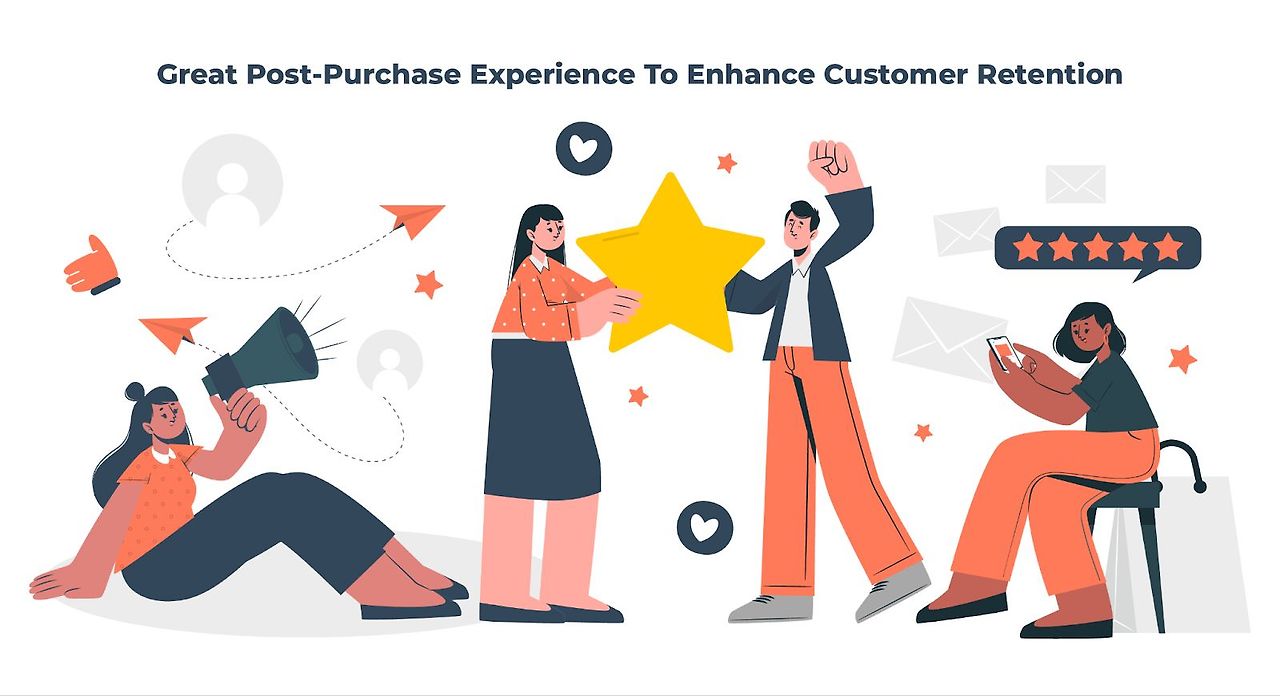 Great Post-Purchase Experience To Enhance Customer Retention